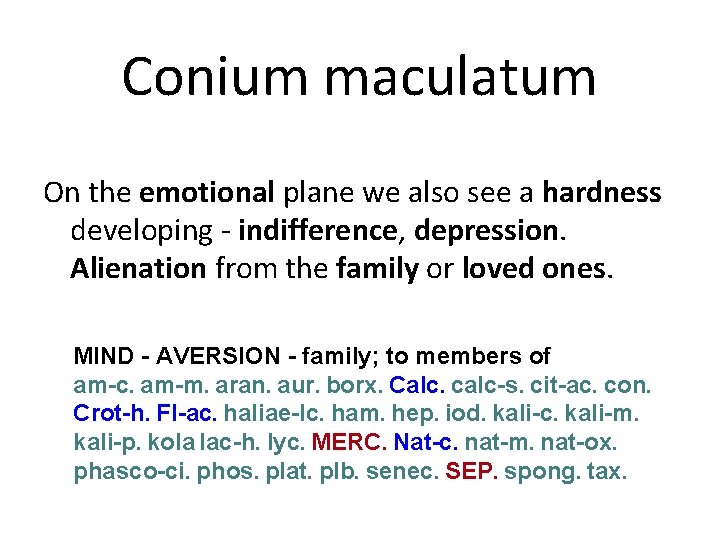 Conium maculatum

On the emotional plane we also see a hardness developing - indifference, depression. Alienation from the family or loved ones.

MIND - AVERSION - family; to members of
am-c. am-m. aran. aur. borx. Calc. calc-s. cit-ac. con. Crot-h. Fl-ac. haliae-lc. ham. hep. iod. kali-c. kali-m. kali-p. kola lac-h. lyc. MERC. Nat-c. nat-m. nat-ox. phasco-ci. phos. plat. plb. senec. SEP. spong. tax.